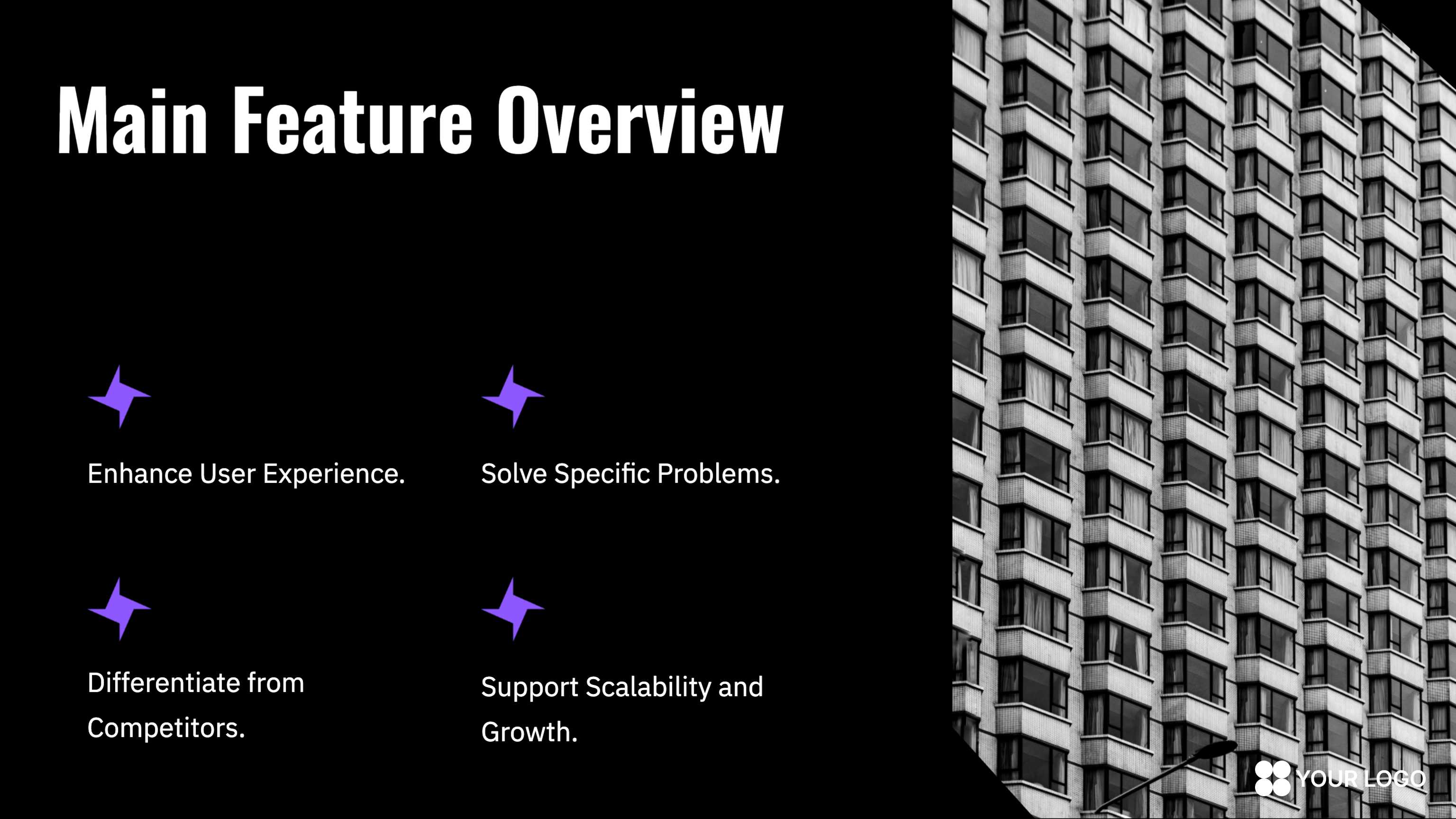 Main Feature Overview

Enhance User Experience.

Solve Specific Problems.

Differentiate from Competitors.

Support Scalability and Growth.

YOUR LOGO